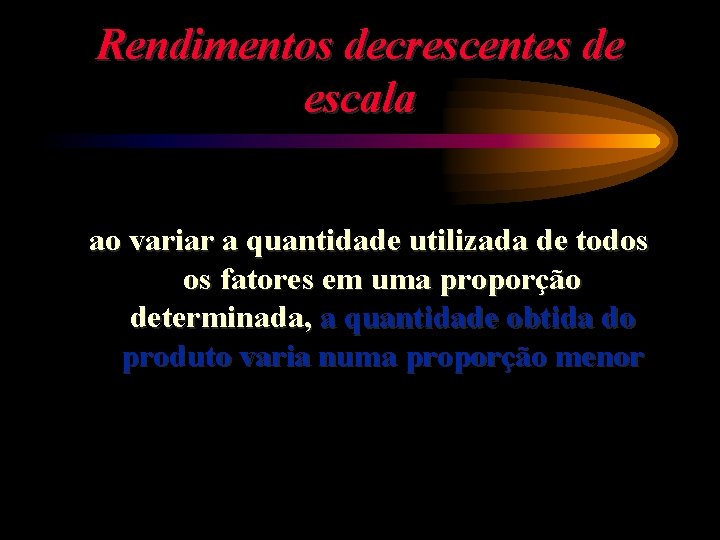 Rendimentos decrescentes de escala

ao variar a quantidade utilizada de todos os fatores em uma proporção determinada, a quantidade obtida do produto varia numa proporção menor